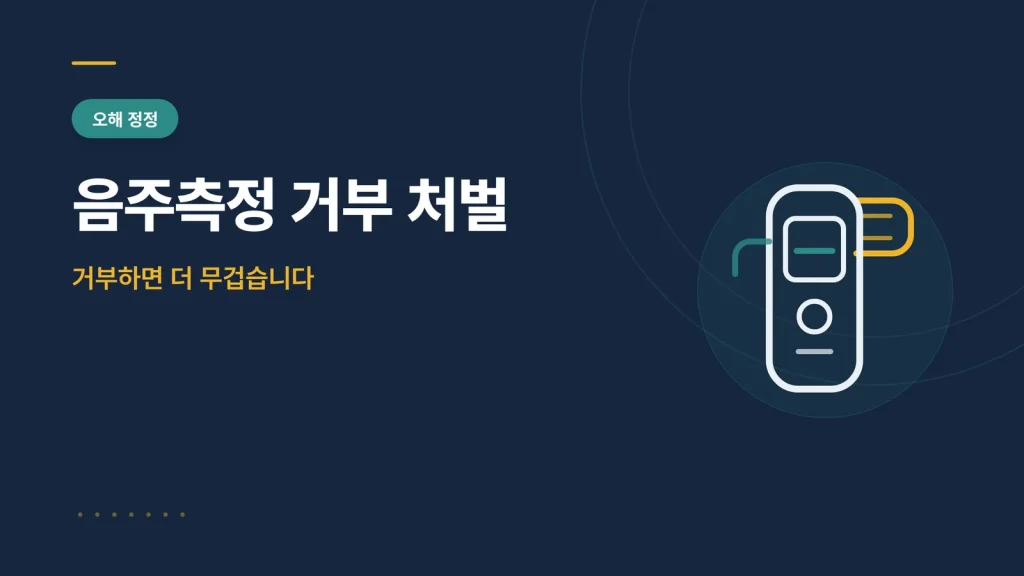 오해 정정

음주측정 거부 처벌

거부하면 더 무겁습니다